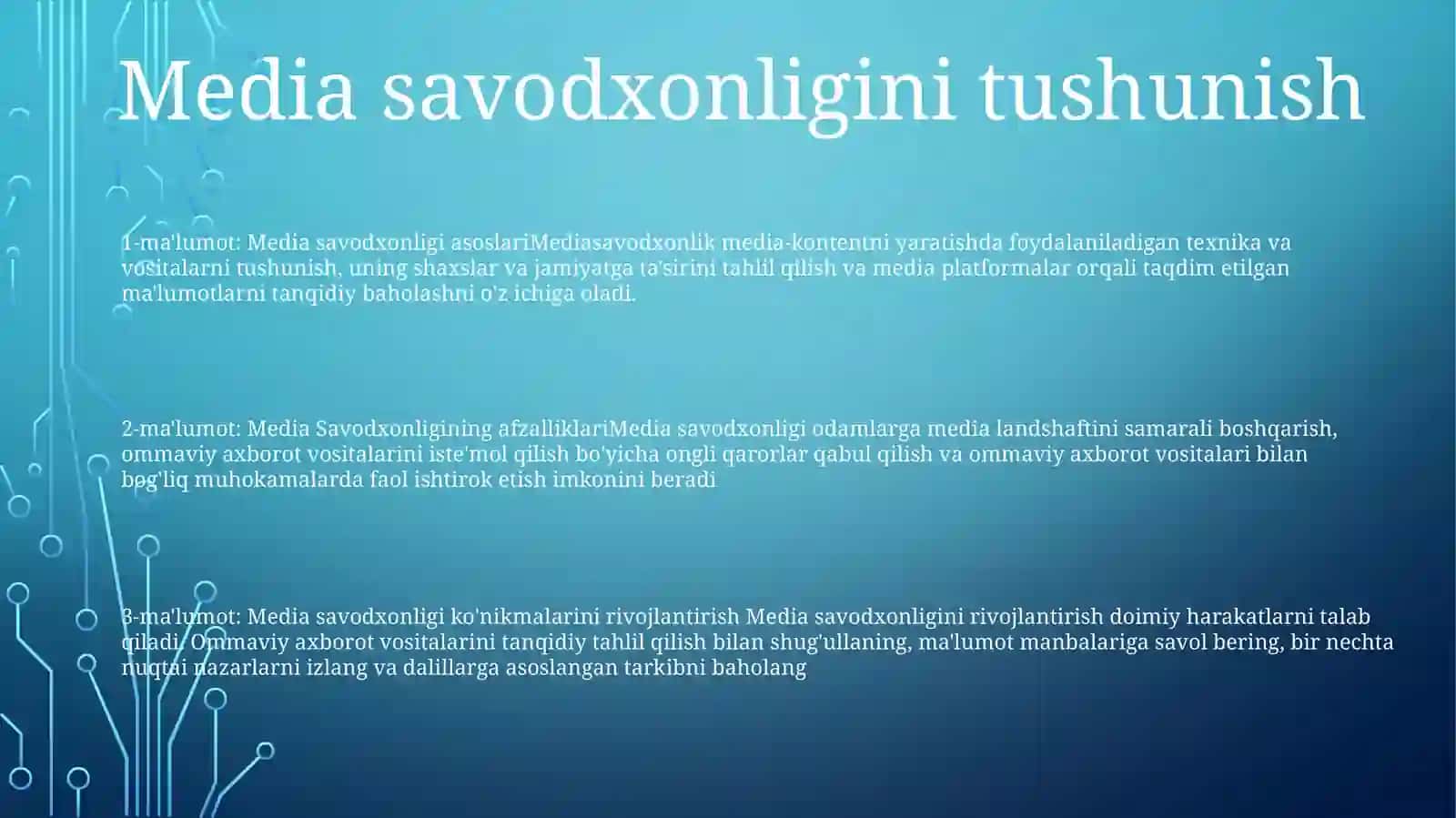 Media savodxonligini tushunish

1-ma'lumot: Media savodxonligi asoslariMediasavodxonlik media-kontentni yaratishda foydalaniladigan texnika va vositalarni tushunish, uning shaxslar va jamiyatga ta'sirini tahlil qilish va media platformalar orqali taqdim etilgan ma'lumotlarni tanqidiy baholashni o'z ichiga oladi.

2-ma'lumot: Media Savodxonligining afzalliklariMedia savodxonligi odamlarga media landshaftini samarali boshqarish, ommaviy axborot vositalarini iste'mol qilish bo'yicha ongli qarorlar qabul qilish va ommaviy axborot vositalari bilan bog'liq muhokamalarda faol ishtirok etish imkonini beradi

3-ma'lumot: Media savodxonligi ko'nikmalarini rivojlantirish Media savodxonligini rivojlantirish doimiy harakatlarni talab qiladi. Ommaviy axborot vositalarini tanqidiy tahlil qilish bilan shug'ullaning, ma'lumot manbalariga savol bering, bir nechta nuqtai nazarlarni izlang va dalillarga asoslangan tarkibni baholang